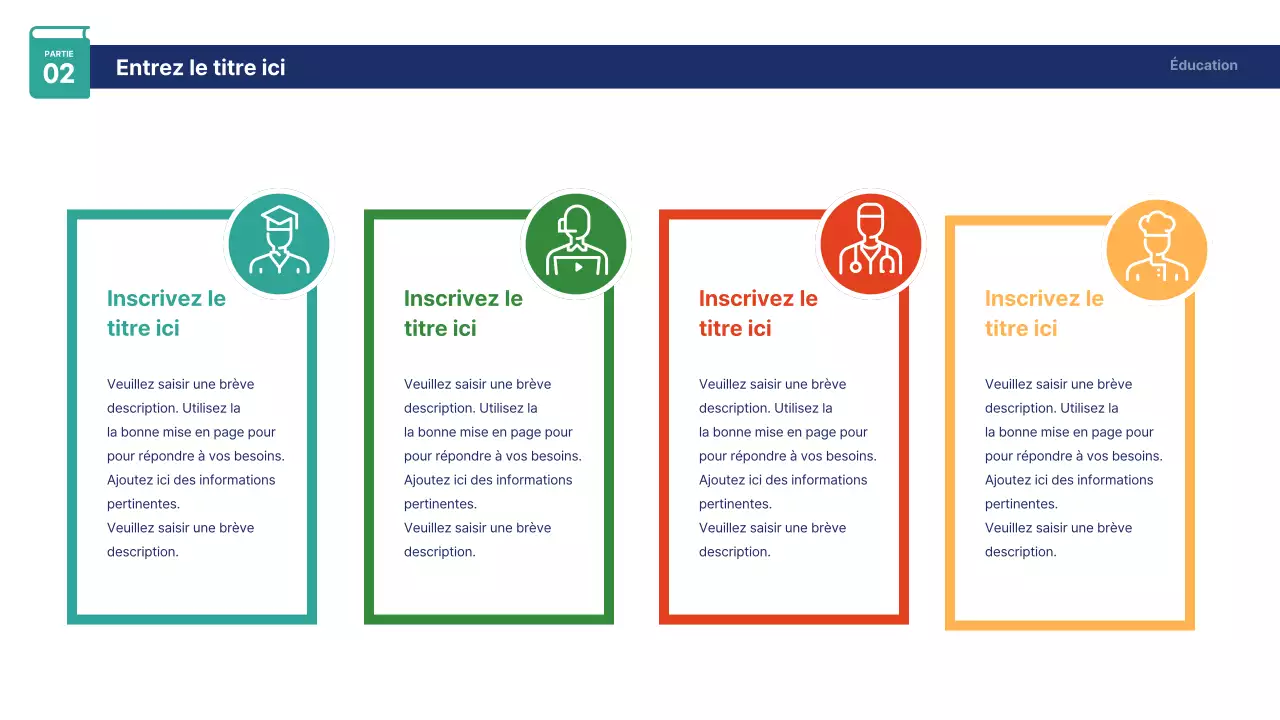 PARTIE
02

Entrez le titre ici

Éducation

Inscrivez le titre ici

Veuillez saisir une brève description. Utilisez la la bonne mise en page pour pour répondre à vos besoins. Ajoutez ici des informations pertinentes.
Veuillez saisir une brève description.

Inscrivez le titre ici

Veuillez saisir une brève description. Utilisez la la bonne mise en page pour pour répondre à vos besoins. Ajoutez ici des informations pertinentes.
Veuillez saisir une brève description.

Inscrivez le titre ici

Veuillez saisir une brève description. Utilisez la la bonne mise en page pour pour répondre à vos besoins. Ajoutez ici des informations pertinentes.
Veuillez saisir une brève description.

Inscrivez le titre ici

Veuillez saisir une brève description. Utilisez la la bonne mise en page pour pour répondre à vos besoins. Ajoutez ici des informations pertinentes.
Veuillez saisir une brève description.